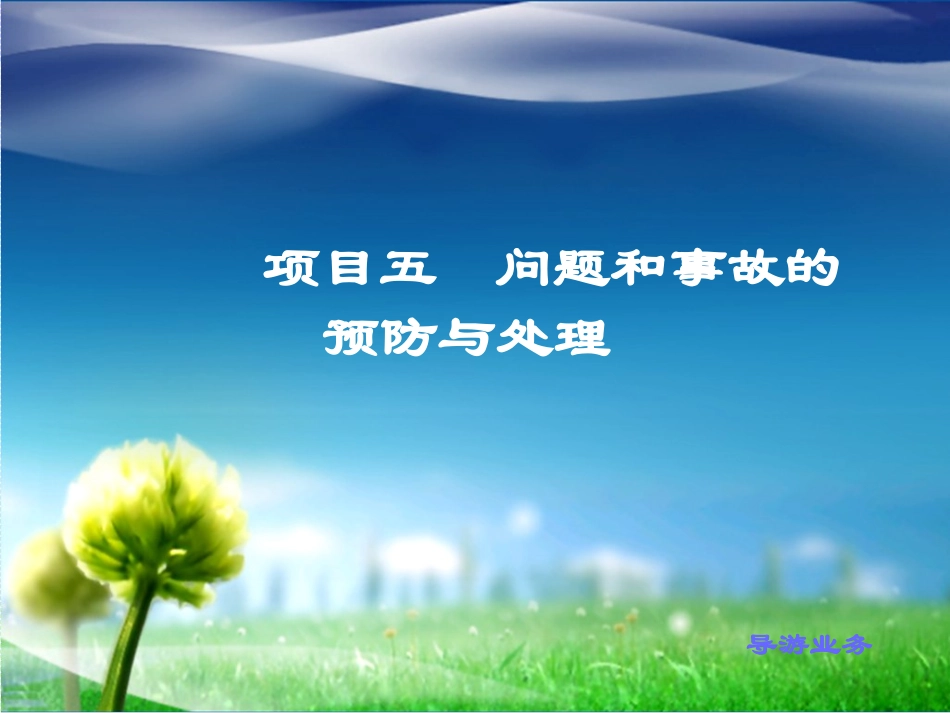 项目五　问题和事故的预防与处理

导游业务